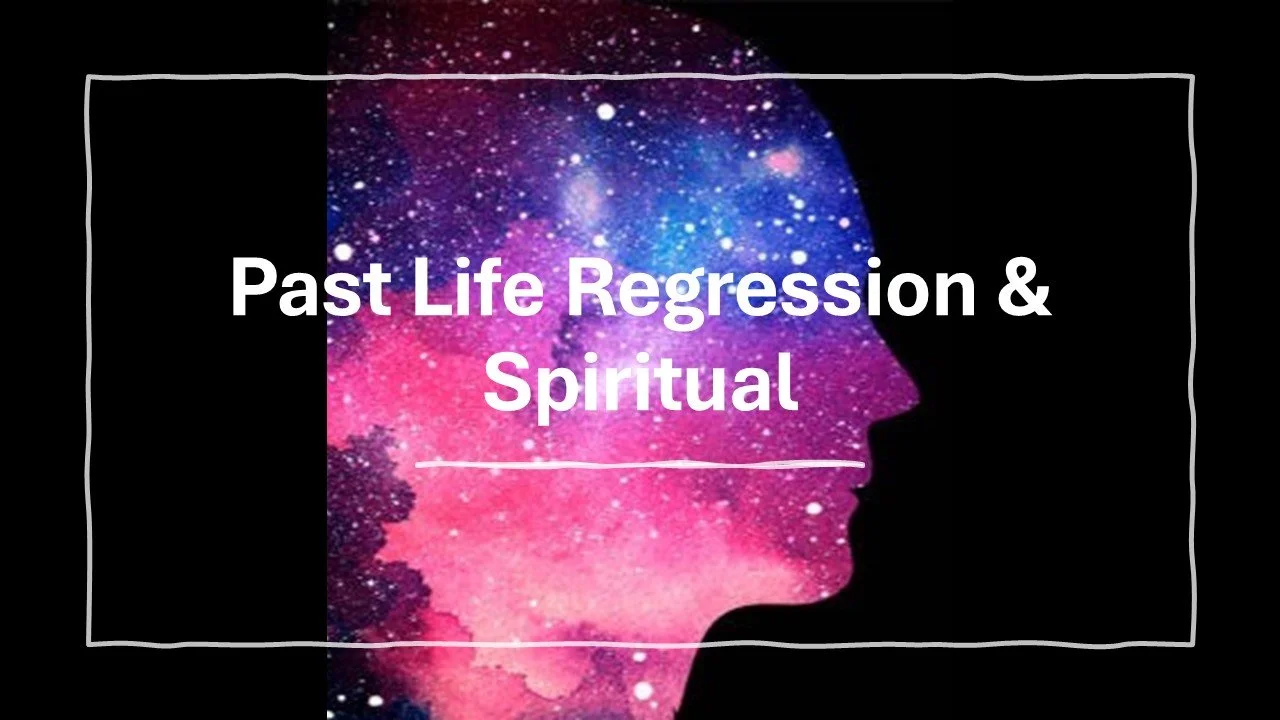 Past Life Regression & Spiritual